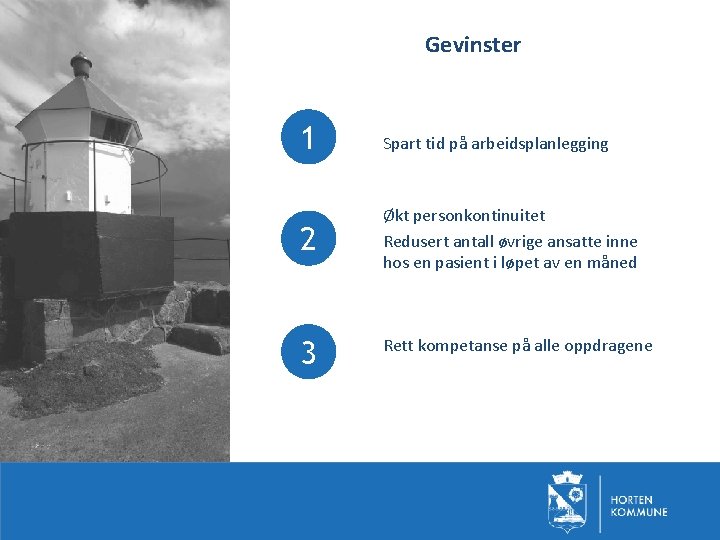 Gevinster

1

Spart tid på arbeidsplanlegging

2

Økt personkontinuitet
Redusert antall øvrige ansatte inne hos en pasient i løpet av en måned

3

Rett kompetanse på alle oppdragene

HORTEN KOMMUNE